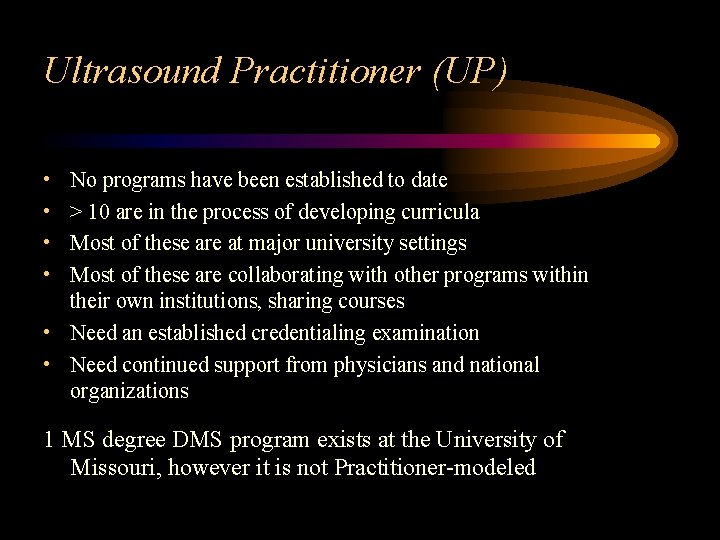 Ultrasound Practitioner (UP)

• No programs have been established to date
• > 10 are in the process of developing curricula
• Most of these are at major university settings
• Most of these are collaborating with other programs within their own institutions, sharing courses
• Need an established credentialing examination
• Need continued support from physicians and national organizations

1 MS degree DMS program exists at the University of Missouri, however it is not Practitioner-modeled